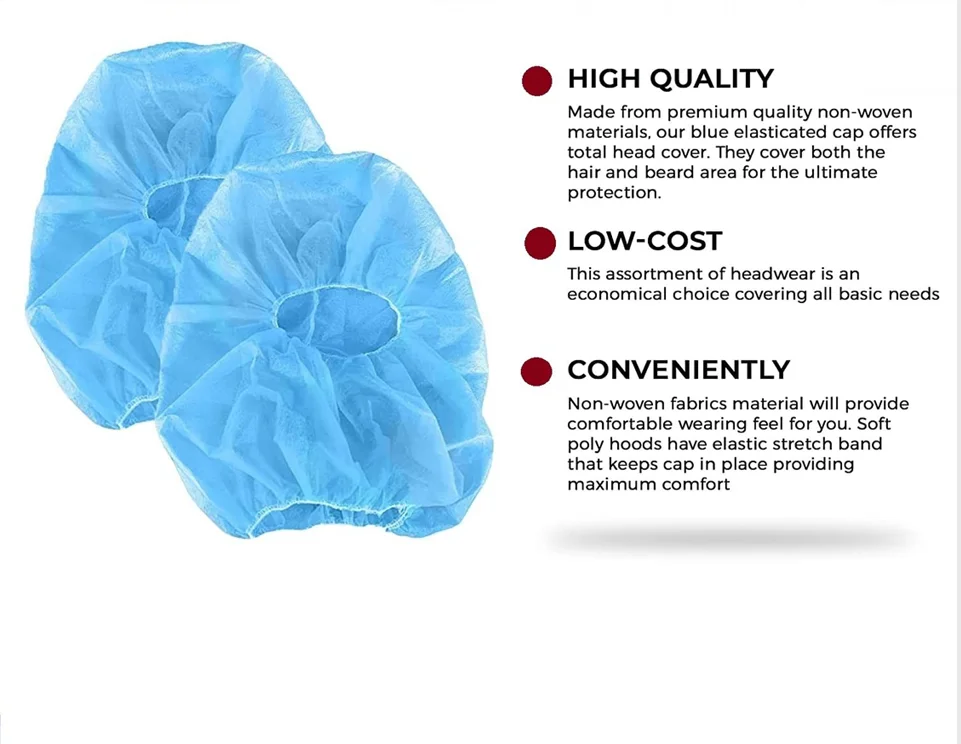 HIGH QUALITY
Made from premium quality non-woven materials, our blue elasticated cap offers total head cover. They cover both the hair and beard area for the ultimate protection.

LOW-COST
This assortment of headwear is an economical choice covering all basic needs

CONVENIENTLY
Non-woven fabrics material will provide comfortable wearing feel for you. Soft poly hoods have elastic stretch band that keeps cap in place providing maximum comfort